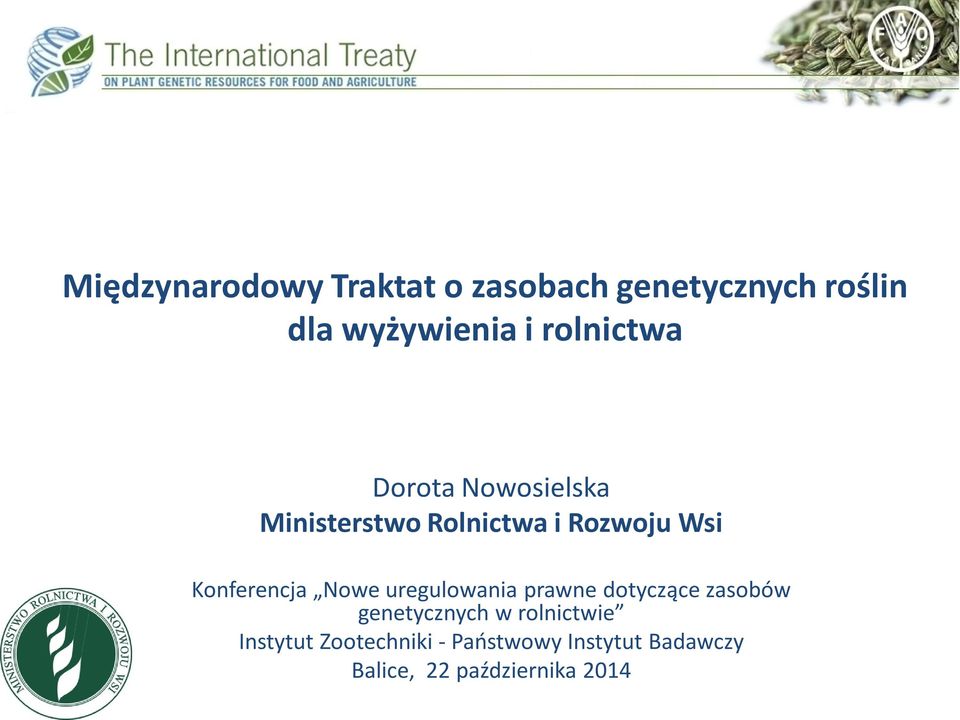 The International Treaty
ON PLANT GENETIC RESOURCES FOR FOOD AND AGRICULTURE

FAO

Międzynarodowy Traktat o zasobach genetycznych roślin dla wyżywienia i rolnictwa

Dorota Nowosielska
Ministerstwo Rolnictwa i Rozwoju Wsi

Konferencja „Nowe uregulowania prawne dotyczące zasobów genetycznych w rolnictwie”
Instytut Zootechniki - Państwowy Instytut Badawczy
Balice, 22 października 2014

MINISTERSTWO ROLNICTWA I ROZWOJU WSI